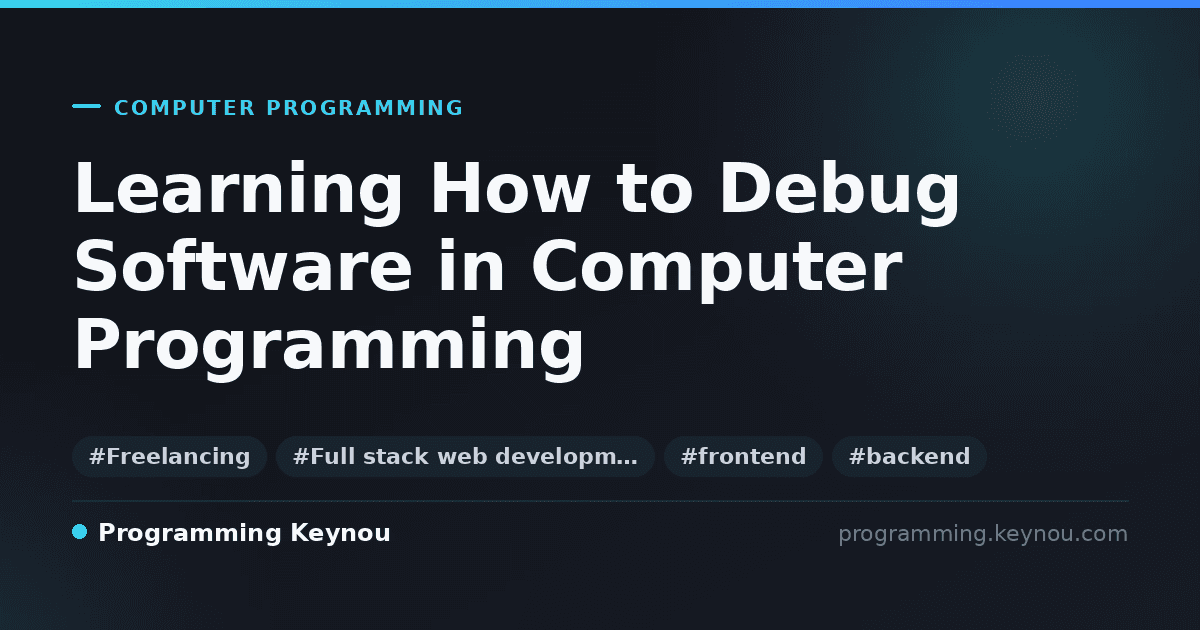 COMPUTER PROGRAMMING

Learning How to Debug Software in Computer Programming

#Freelancing #Full stack web developm… #frontend #backend

Programming Keynou

programming.keynou.com